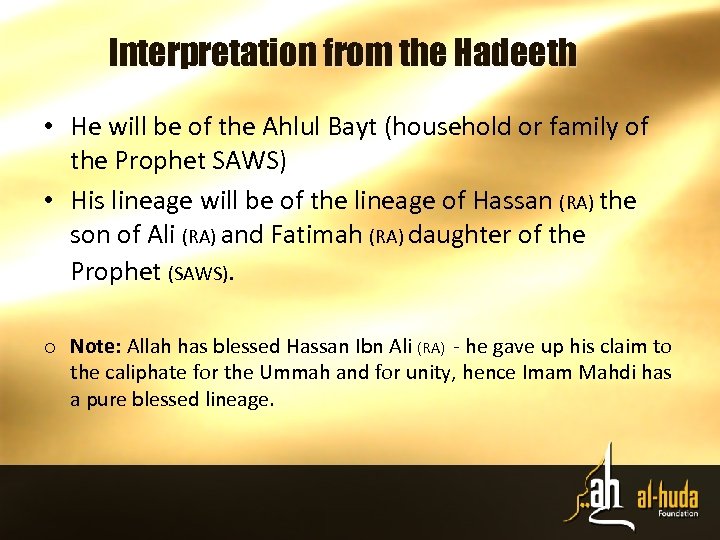 Interpretation from the Hadeeth

• He will be of the Ahlul Bayt (household or family of the Prophet SAWS)
• His lineage will be of the lineage of Hassan (RA) the son of Ali (RA) and Fatimah (RA) daughter of the Prophet (SAWS).

o Note: Allah has blessed Hassan Ibn Ali (RA) - he gave up his claim to the caliphate for the Ummah and for unity, hence Imam Mahdi has a pure blessed lineage.

ah al-huda Foundation